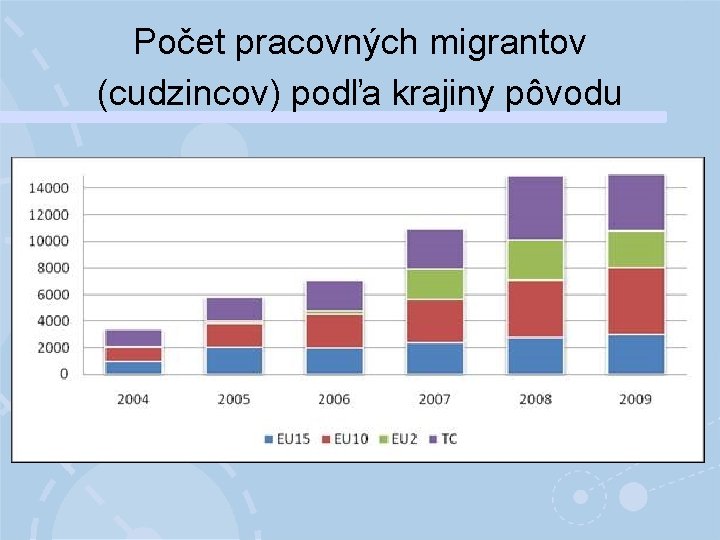 Počet pracovných migrantov (cudzincov) podľa krajiny pôvodu

14000
12000
10000
8000
6000
4000
2000
0

2004 2005 2006 2007 2008 2009

EU15 EU10 EU2 TC